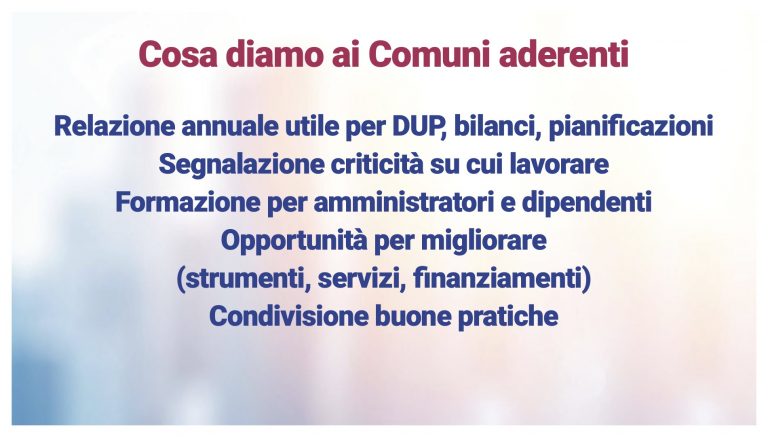 Cosa diamo ai Comuni aderenti

Relazione annuale utile per DUP, bilanci, pianificazioni
Segnalazione criticità su cui lavorare
Formazione per amministratori e dipendenti
Opportunità per migliorare
(strumenti, servizi, finanziamenti)
Condivisione buone pratiche